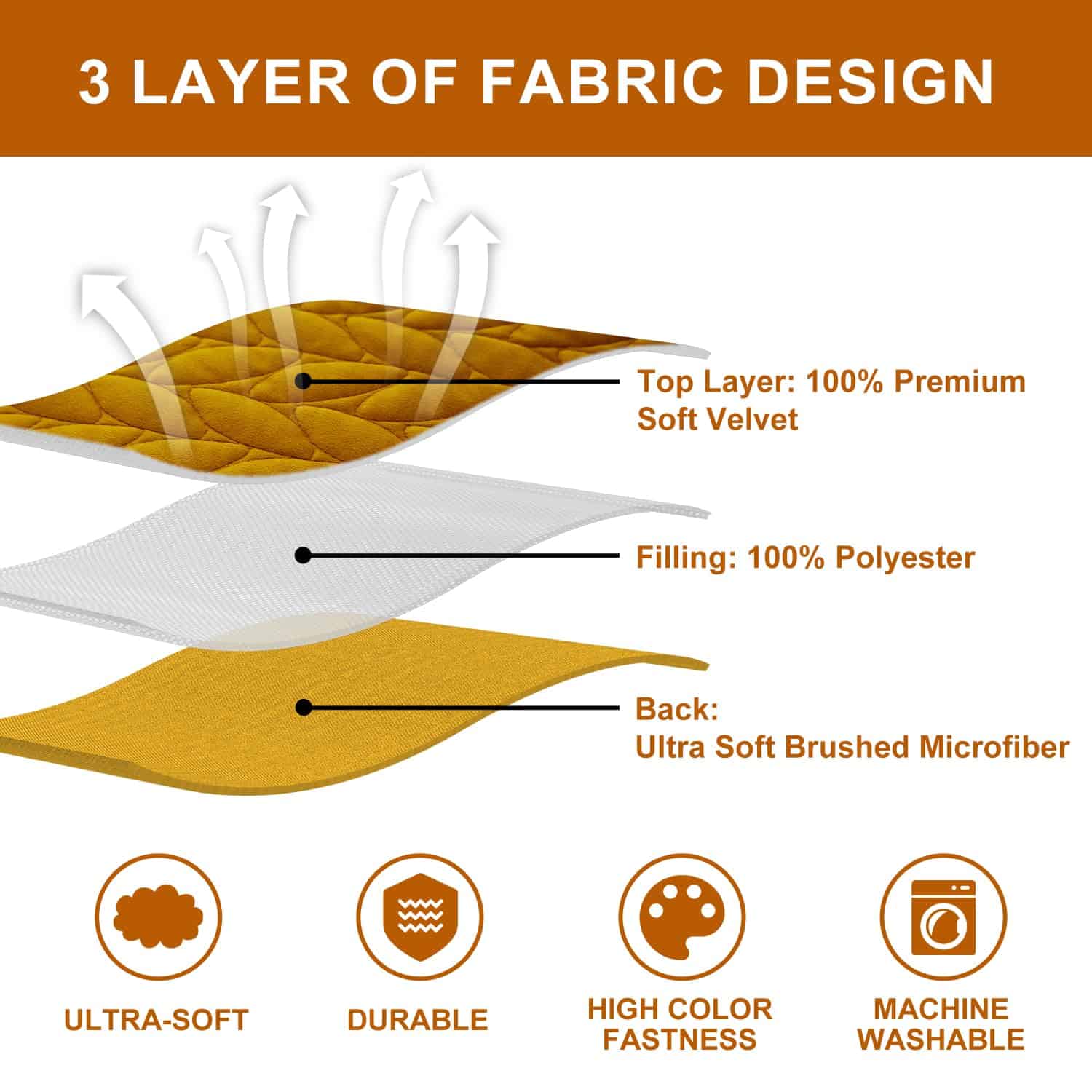 3 LAYER OF FABRIC DESIGN

Top Layer: 100% Premium Soft Velvet

Filling: 100% Polyester

Back:
Ultra Soft Brushed Microfiber

ULTRA-SOFT

DURABLE

HIGH COLOR FASTNESS

MACHINE WASHABLE